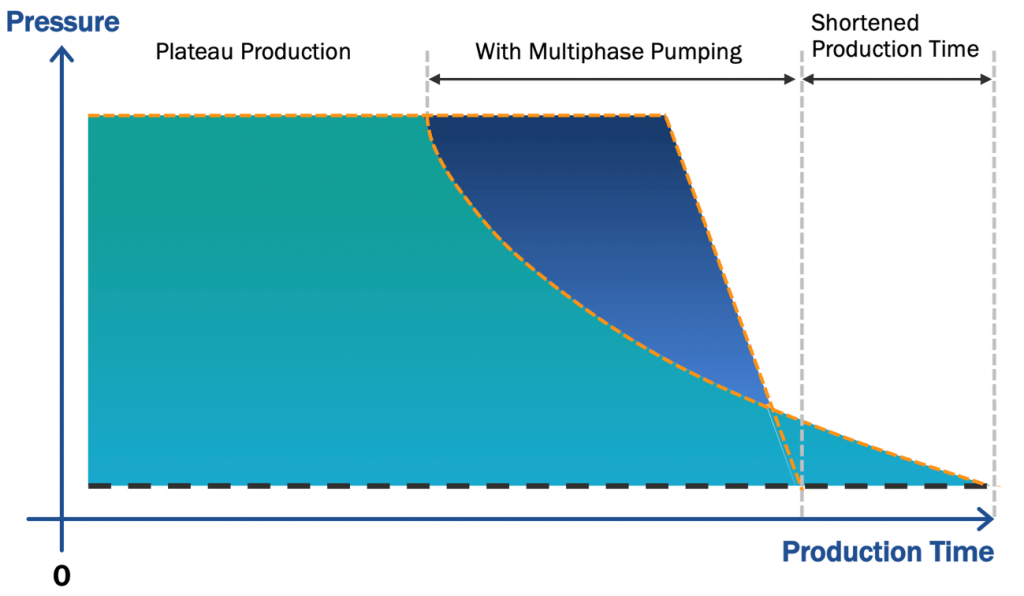 Pressure

Plateau Production

With Multiphase Pumping

Shortened Production Time

0

Production Time